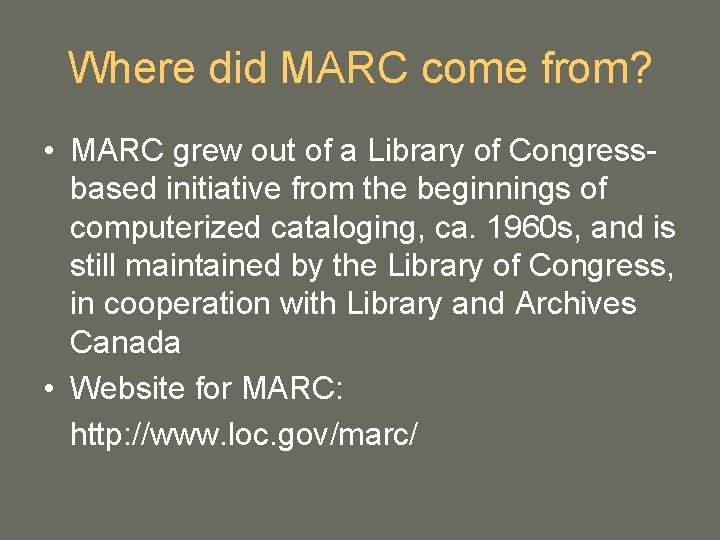 Where did MARC come from?

• MARC grew out of a Library of Congress-based initiative from the beginnings of computerized cataloging, ca. 1960s, and is still maintained by the Library of Congress, in cooperation with Library and Archives Canada
• Website for MARC: http://www.loc.gov/marc/